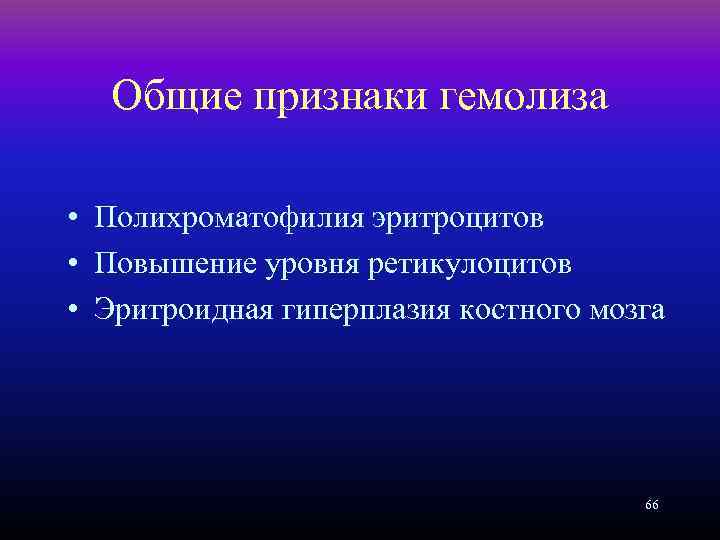 Общие признаки гемолиза

• Полихроматофилия эритроцитов
• Повышение уровня ретикулоцитов
• Эритроидная гиперплазия костного мозга

66